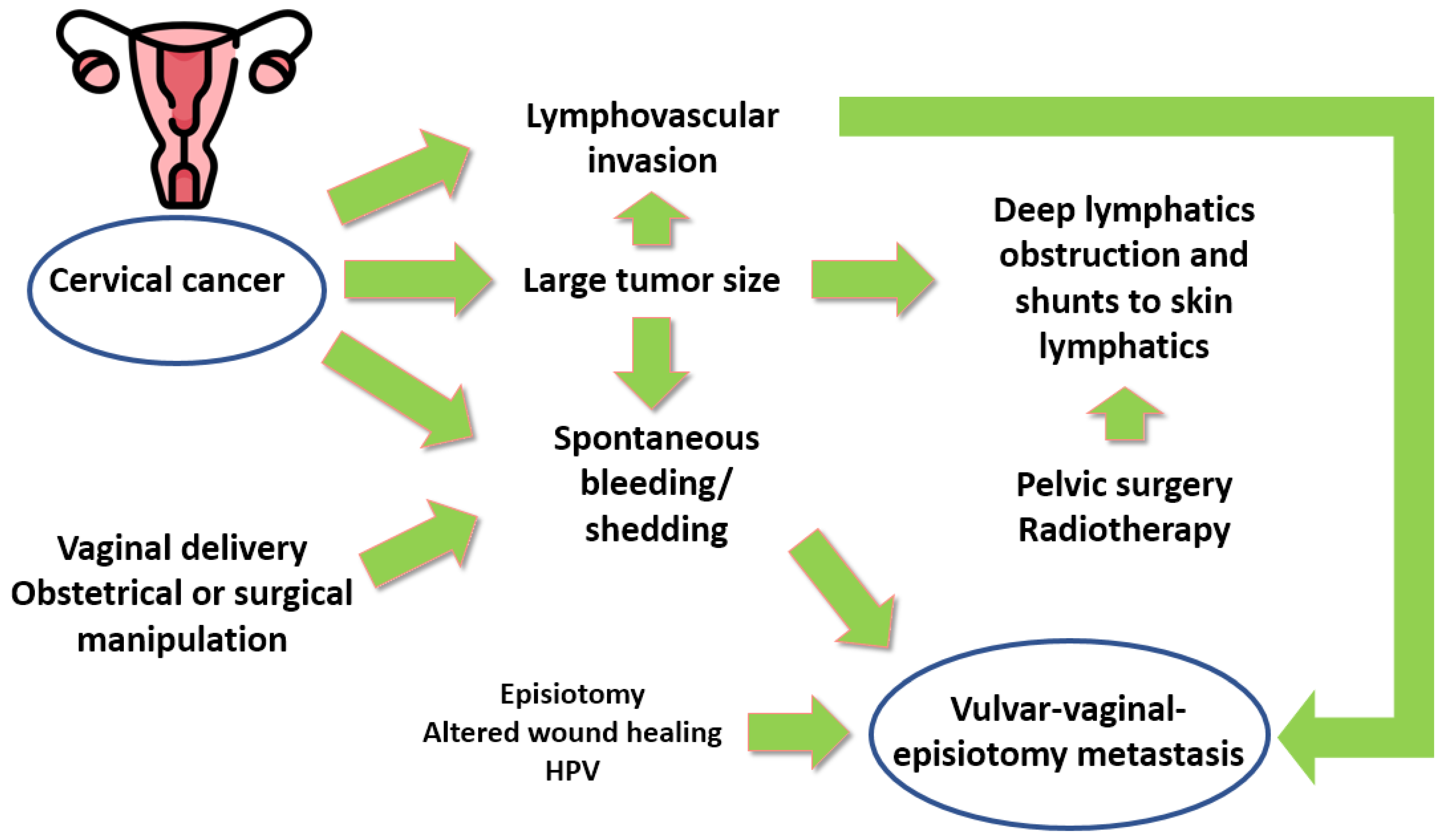 Cervical cancer

Lymphovascular invasion

Large tumor size

Spontaneous bleeding/ shedding

Deep lymphatics obstruction and shunts to skin lymphatics

Pelvic surgery
Radiotherapy

Vaginal delivery
Obstetrical or surgical manipulation

Episiotomy
Altered wound healing
HPV

Vulvar-vaginal-episiotomy metastasis